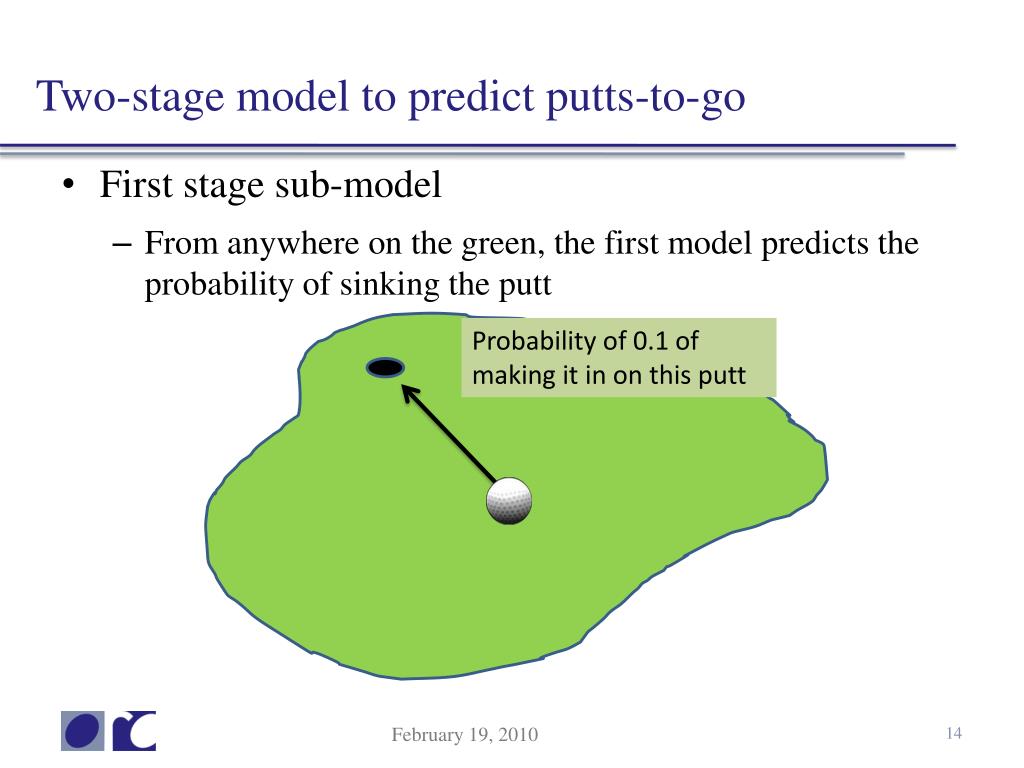 Two-stage model to predict putts-to-go

• First stage sub-model
– From anywhere on the green, the first model predicts the probability of sinking the putt

Probability of 0.1 of making it in on this putt

February 19, 2010

14